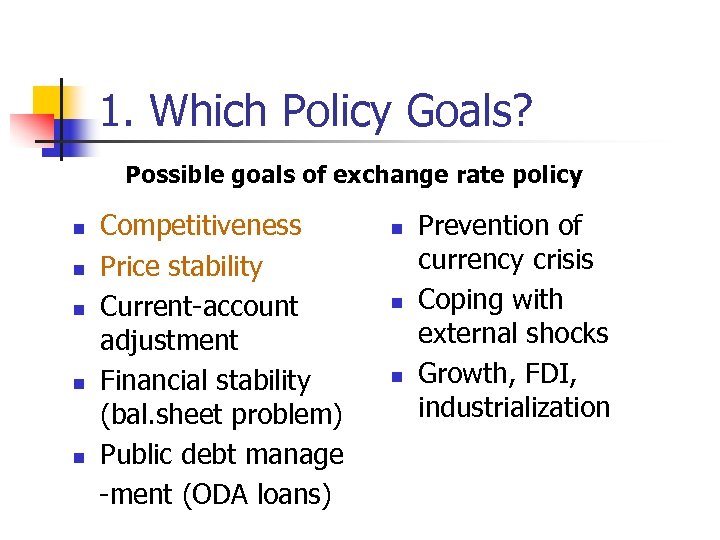 1. Which Policy Goals?

Possible goals of exchange rate policy

- Competitiveness
- Price stability
- Current-account adjustment
- Financial stability (bal.sheet problem)
- Public debt manage -ment (ODA loans)

- Prevention of currency crisis
- Coping with external shocks
- Growth, FDI, industrialization